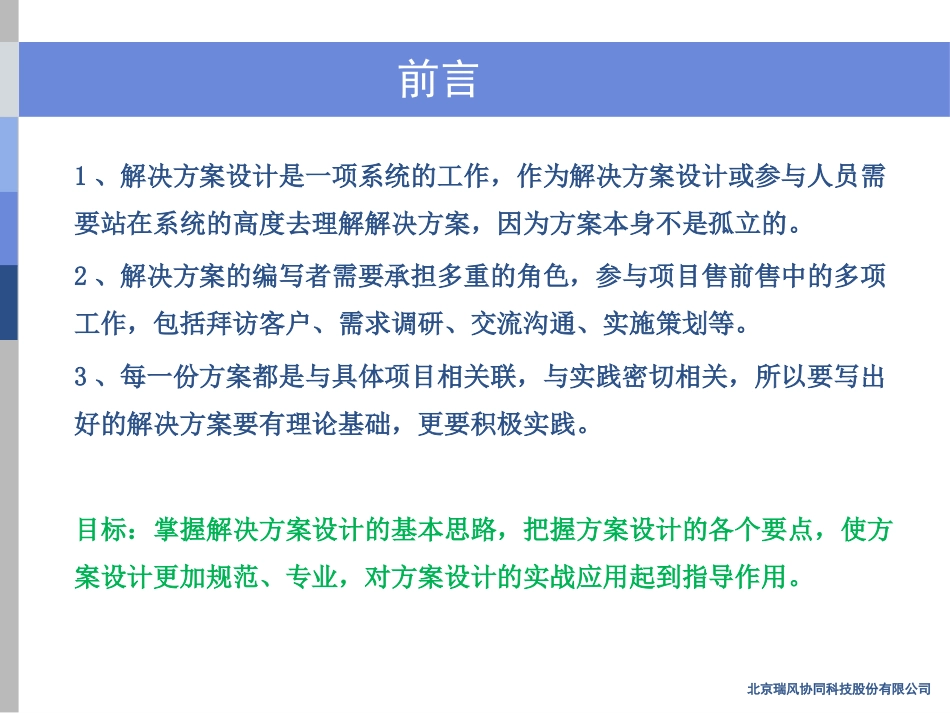 前言

1、解决方案设计是一项系统的工作，作为解决方案设计或参与人员需要站在系统的高度去理解解决方案，因为方案本身不是孤立的。

2、解决方案的编写者需要承担多重的角色，参与项目售前售中的多项工作，包括拜访客户、需求调研、交流沟通、实施策划等。

3、每一份方案都是与具体项目相关联，与实践密切相关，所以要写出好的解决方案要有理论基础，更要积极实践。

目标：掌握解决方案设计的基本思路，把握方案设计的各个要点，使方案设计更加规范、专业，对方案设计的实战应用起到指导作用。

北京瑞风协同科技股份有限公司